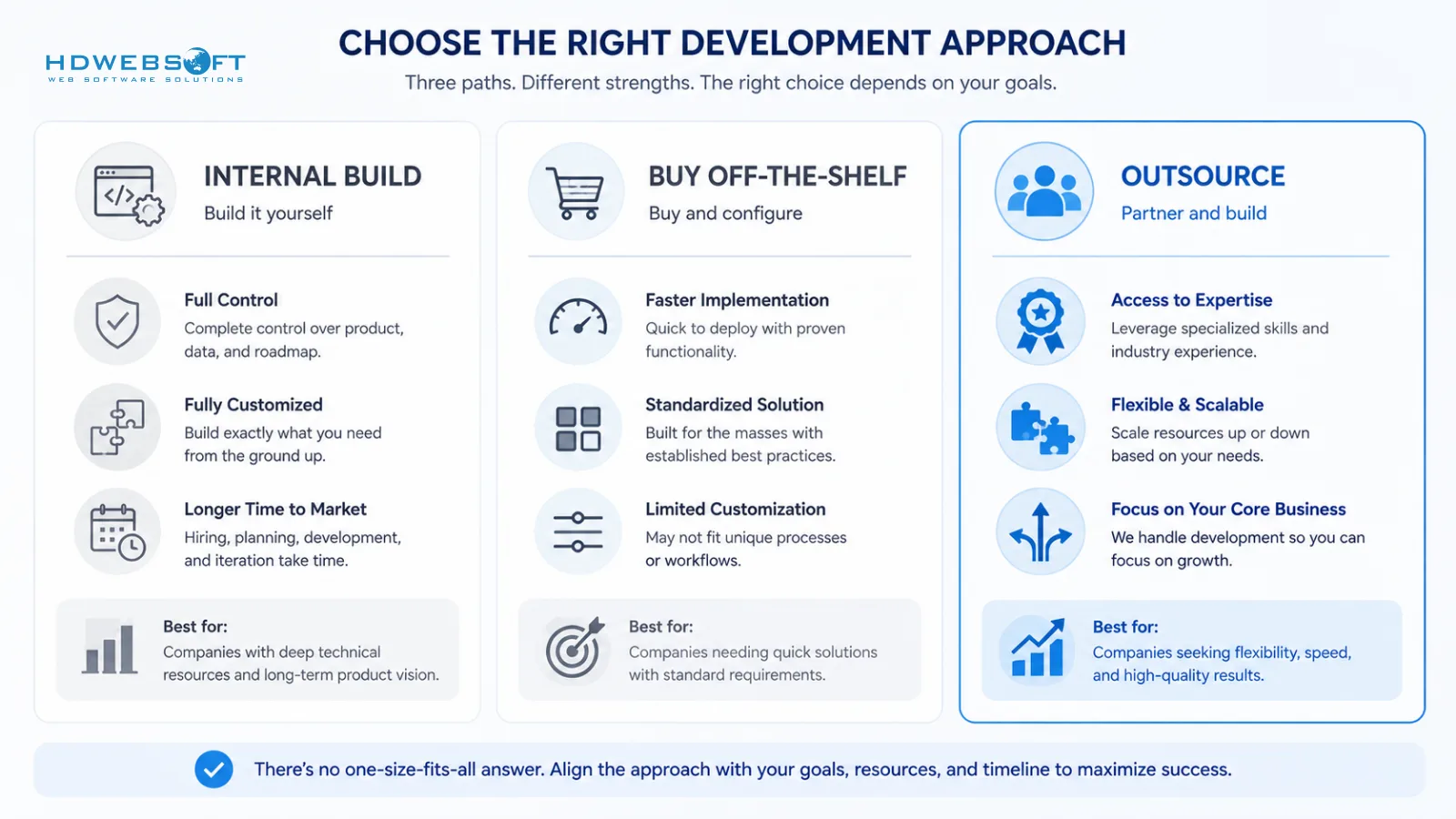 HDWEBSOFT
WEB SOFTWARE SOLUTIONS

CHOOSE THE RIGHT DEVELOPMENT APPROACH

Three paths. Different strengths. The right choice depends on your goals.

INTERNAL BUILD
Build it yourself

Full Control
Complete control over product, data, and roadmap.

Fully Customized
Build exactly what you need from the ground up.

Longer Time to Market
Hiring, planning, development, and iteration take time.

Best for:
Companies with deep technical resources and long-term product vision.

BUY OFF-THE-SHELF
Buy and configure

Faster Implementation
Quick to deploy with proven functionality.

Standardized Solution
Built for the masses with established best practices.

Limited Customization
May not fit unique processes or workflows.

Best for:
Companies needing quick solutions with standard requirements.

OUTSOURCE
Partner and build

Access to Expertise
Leverage specialized skills and industry experience.

Flexible & Scalable
Scale resources up or down based on your needs.

Focus on Your Core Business
We handle development so you can focus on growth.

Best for:
Companies seeking flexibility, speed, and high-quality results.

There's no one-size-fits-all answer. Align the approach with your goals, resources, and timeline to maximize success.